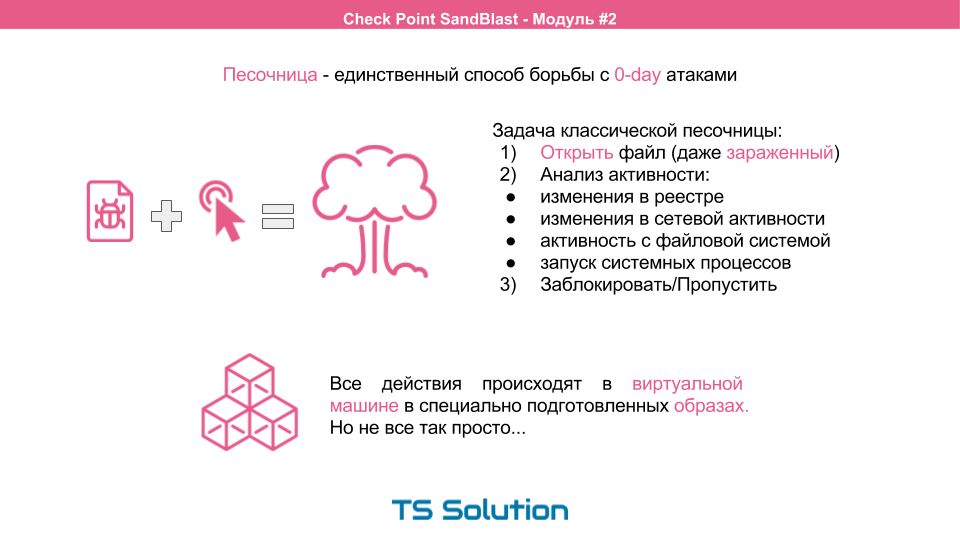 Check Point SandBlast - Модуль #2

Песочница - единственный способ борьбы с 0-day атаками

Задача классической песочницы:
1) Открыть файл (даже зараженный)
2) Анализ активности:
● изменения в реестре
● изменения в сетевой активности
● активность с файловой системой
● запуск системных процессов
3) Заблокировать/Пропустить

Все действия происходят в виртуальной машине в специально подготовленных образах. Но не все так просто...

TS Solution